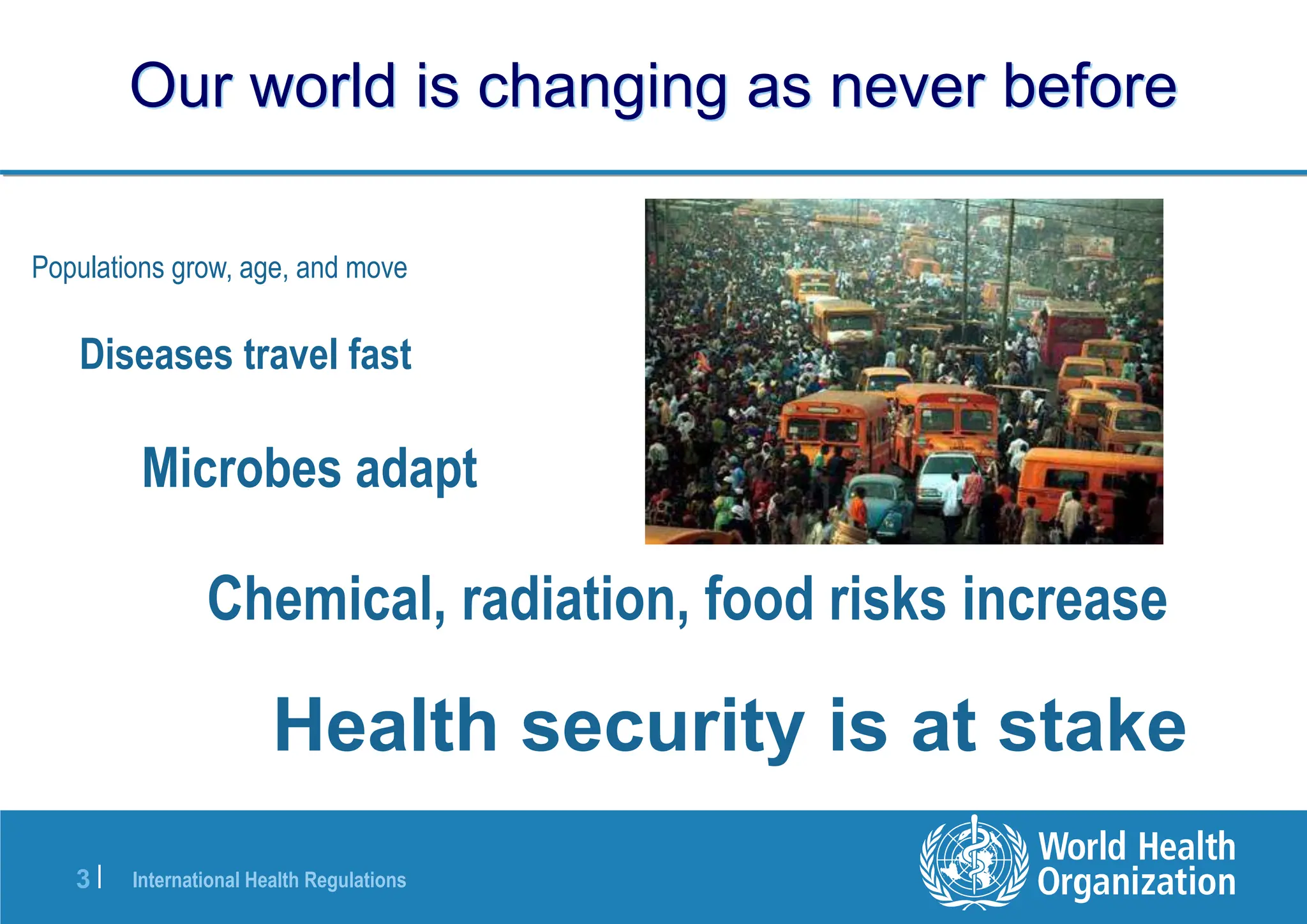 Our world is changing as never before

Populations grow, age, and move

Diseases travel fast

Microbes adapt

Chemical, radiation, food risks increase

Health security is at stake

3 | International Health Regulations

World Health Organization